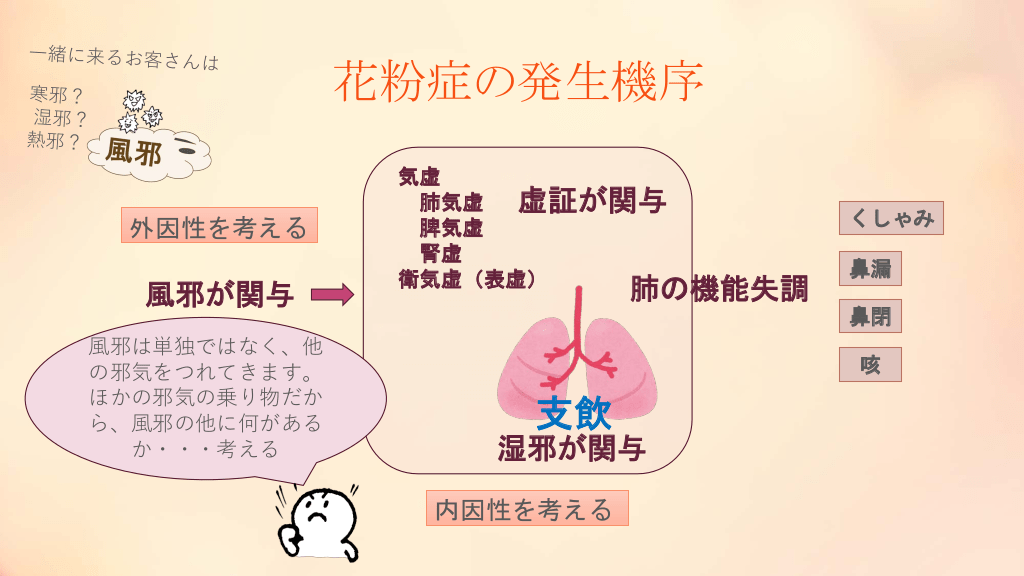 一緒に来るお客さんは

寒邪？
湿邪？
熱邪？

風邪

花粉症の発生機序

外因性を考える

風邪が関与

風邪は単独ではなく、他の邪気をつれてきます。ほかの邪気の乗り物だから、風邪の他に何があるか・・・考える

気虚
肺気虚
脾気虚
腎虚
衛気虚（表虚）

虚証が関与

肺の機能失調

支飲
湿邪が関与

内因性を考える

くしゃみ

鼻漏

鼻閉

咳